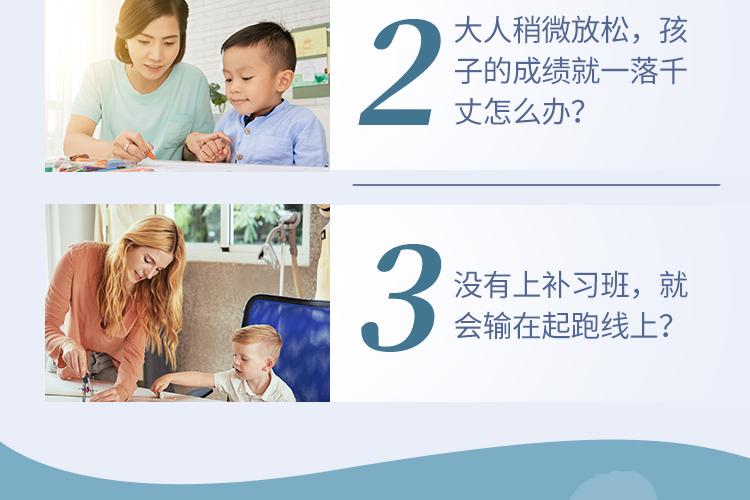 2
大人稍微放松，孩子的成绩就一落千丈怎么办？

3
没有上补习班，就会输在起跑线上？